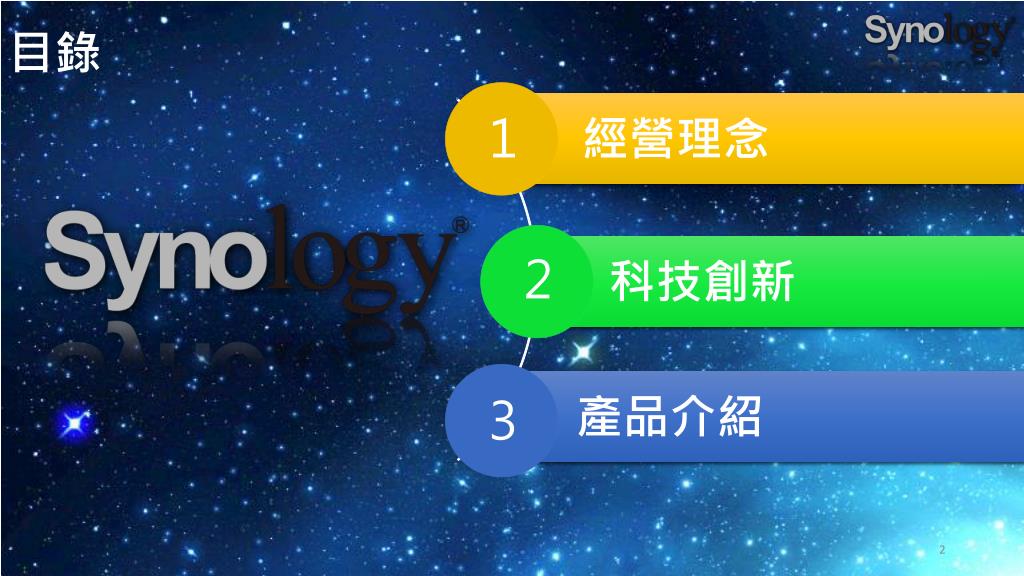 目錄

Synology

Synology®

1 經營理念

2 科技創新

3 產品介紹

2